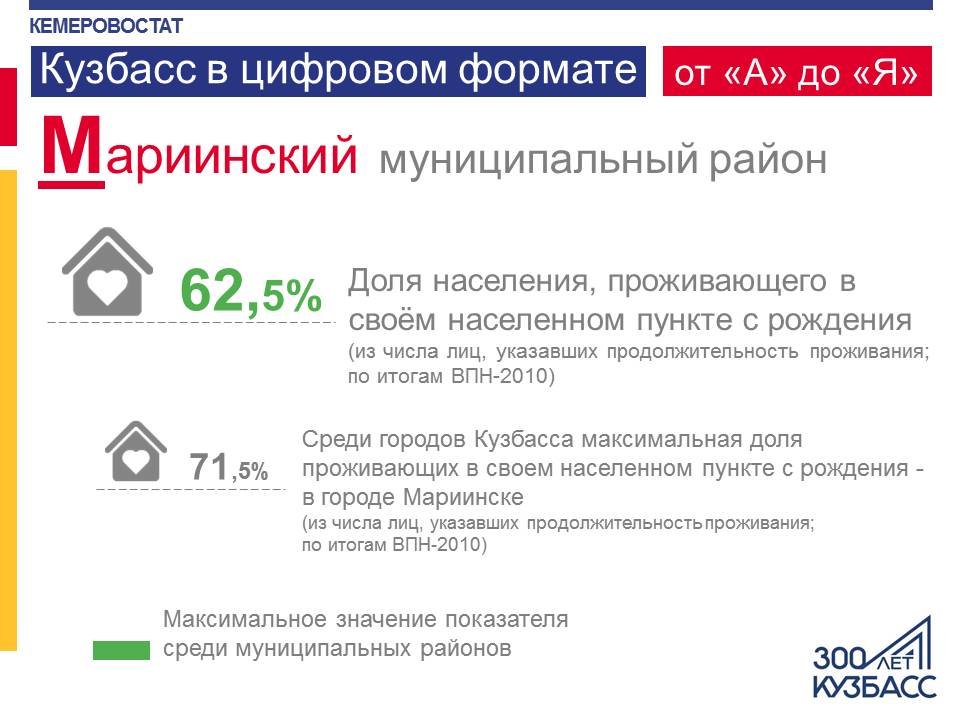 КЕМЕРОВОСТАТ

Кузбасс в цифровом формате

от «А» до «Я»

Мариинский муниципальный район

62,5%

Доля населения, проживающего в своём населенном пункте с рождения
(из числа лиц, указавших продолжительность проживания; по итогам ВПН-2010)

71,5%

Среди городов Кузбасса максимальная доля проживающих в своем населенном пункте с рождения - в городе Мариинске
(из числа лиц, указавших продолжительность проживания; по итогам ВПН-2010)

Максимальное значение показателя среди муниципальных районов

300 ЛЕТ КУЗБАСС